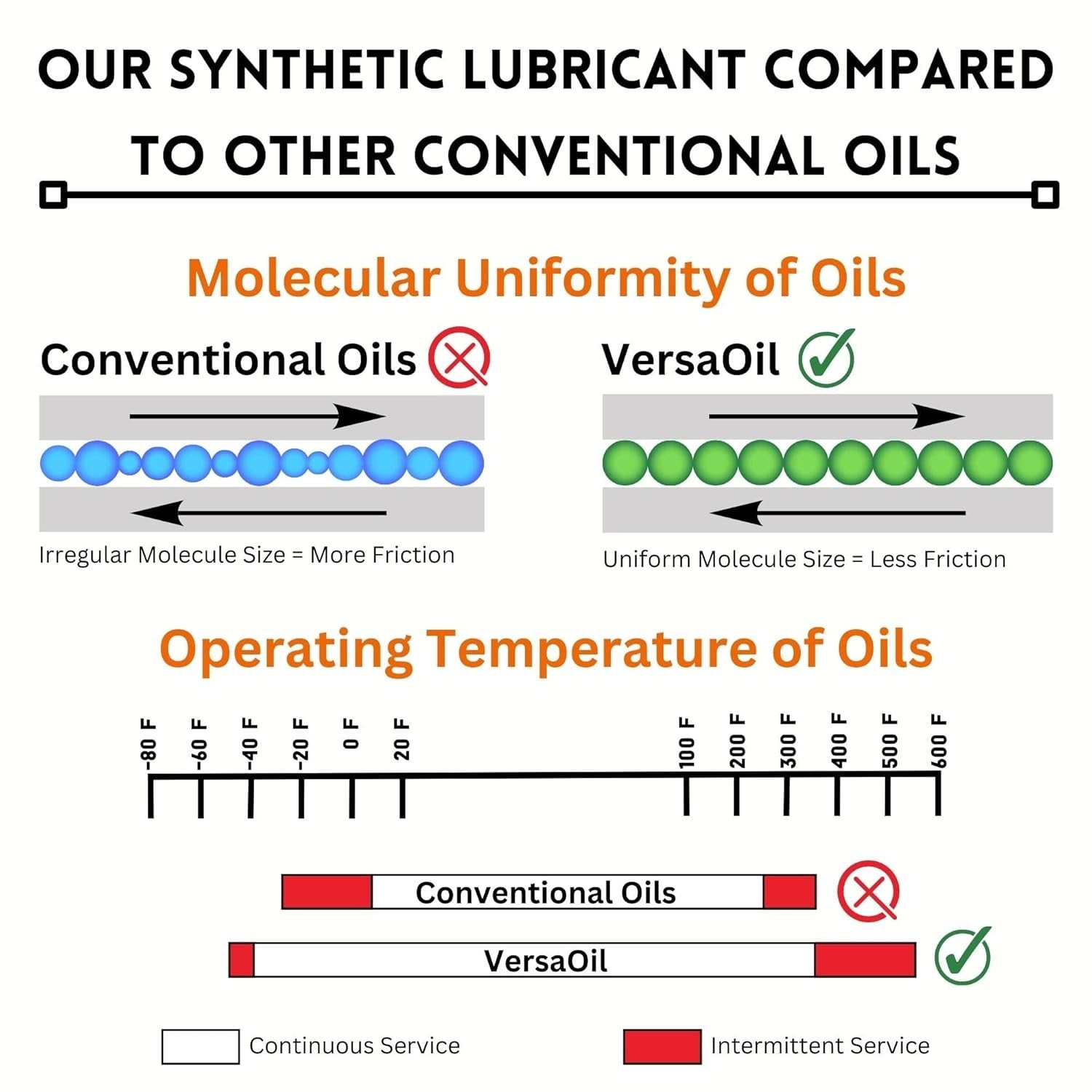 OUR SYNTHETIC LUBRICANT COMPARED TO OTHER CONVENTIONAL OILS

Molecular Uniformity of Oils

Conventional Oils

Irregular Molecule Size = More Friction

VersaOil

Uniform Molecule Size = Less Friction

Operating Temperature of Oils

-80 F -60 F -40 F -20 F 0 F 20 F 100 F 200 F 300 F 400 F 500 F 600 F

Conventional Oils

VersaOil

Continuous Service

Intermittent Service